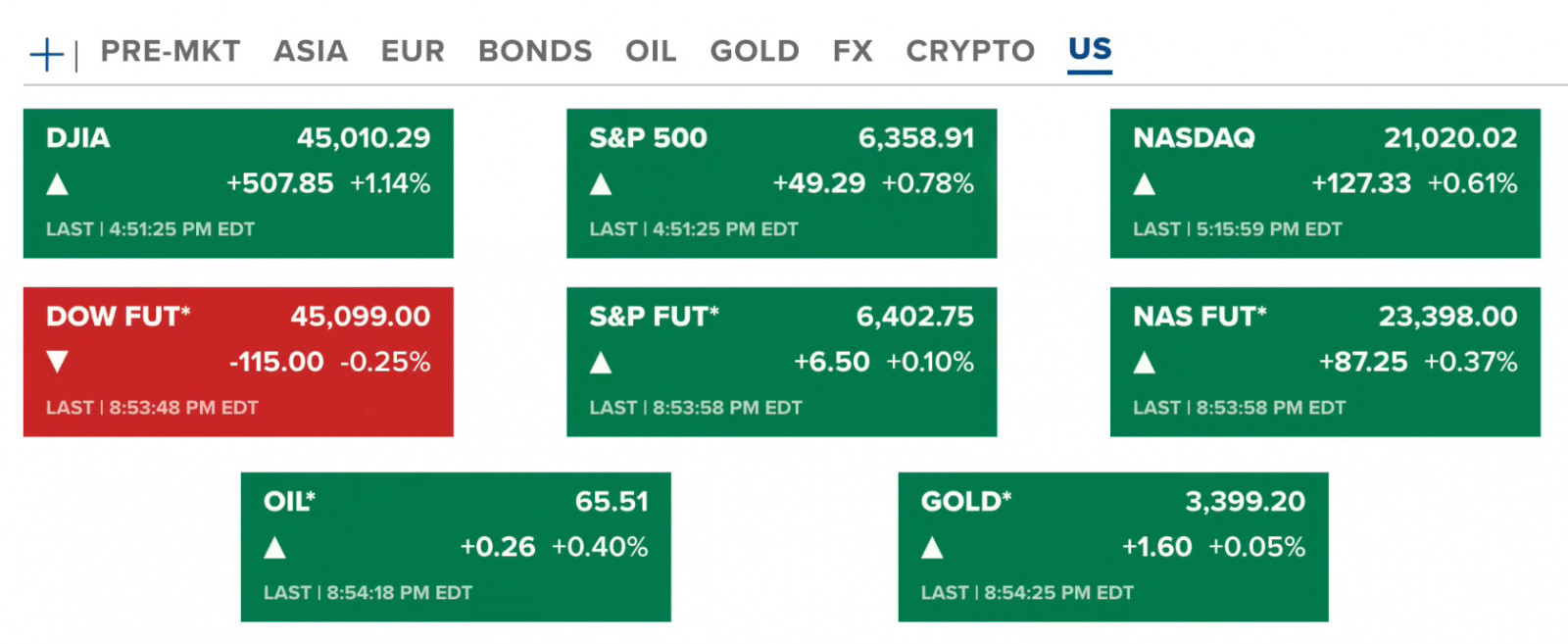 + | PRE-MKT ASIA EUR BONDS OIL GOLD FX CRYPTO US

DJIA 45,010.29
▲ +507.85 +1.14%
LAST | 4:51:25 PM EDT

S&P 500 6,358.91
▲ +49.29 +0.78%
LAST | 4:51:25 PM EDT

NASDAQ 21,020.02
▲ +127.33 +0.61%
LAST | 5:15:59 PM EDT

DOW FUT* 45,099.00
▼ -115.00 -0.25%
LAST | 8:53:48 PM EDT

S&P FUT* 6,402.75
▲ +6.50 +0.10%
LAST | 8:53:58 PM EDT

NAS FUT* 23,398.00
▲ +87.25 +0.37%
LAST | 8:53:58 PM EDT

OIL* 65.51
▲ +0.26 +0.40%
LAST | 8:54:18 PM EDT

GOLD* 3,399.20
▲ +1.60 +0.05%
LAST | 8:54:25 PM EDT